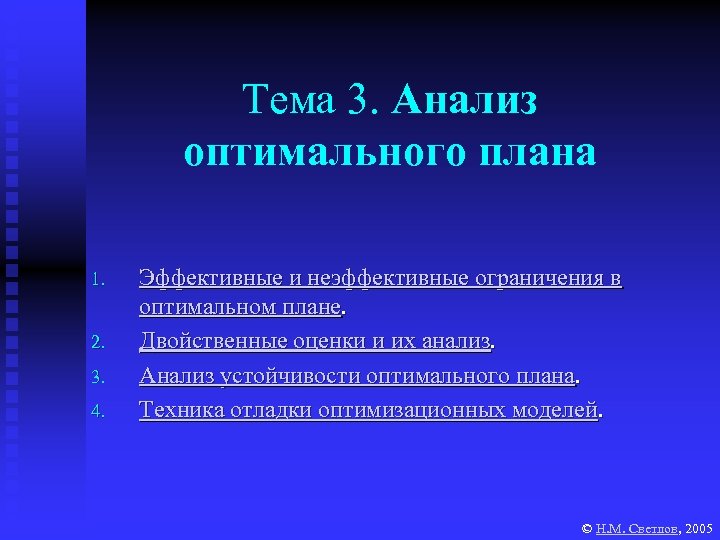 Тема 3. Анализ оптимального плана

1. Эффективные и неэффективные ограничения в оптимальном плане.
2. Двойственные оценки и их анализ.
3. Анализ устойчивости оптимального плана.
4. Техника отладки оптимизационных моделей.

© Н.М. Светлов, 2005